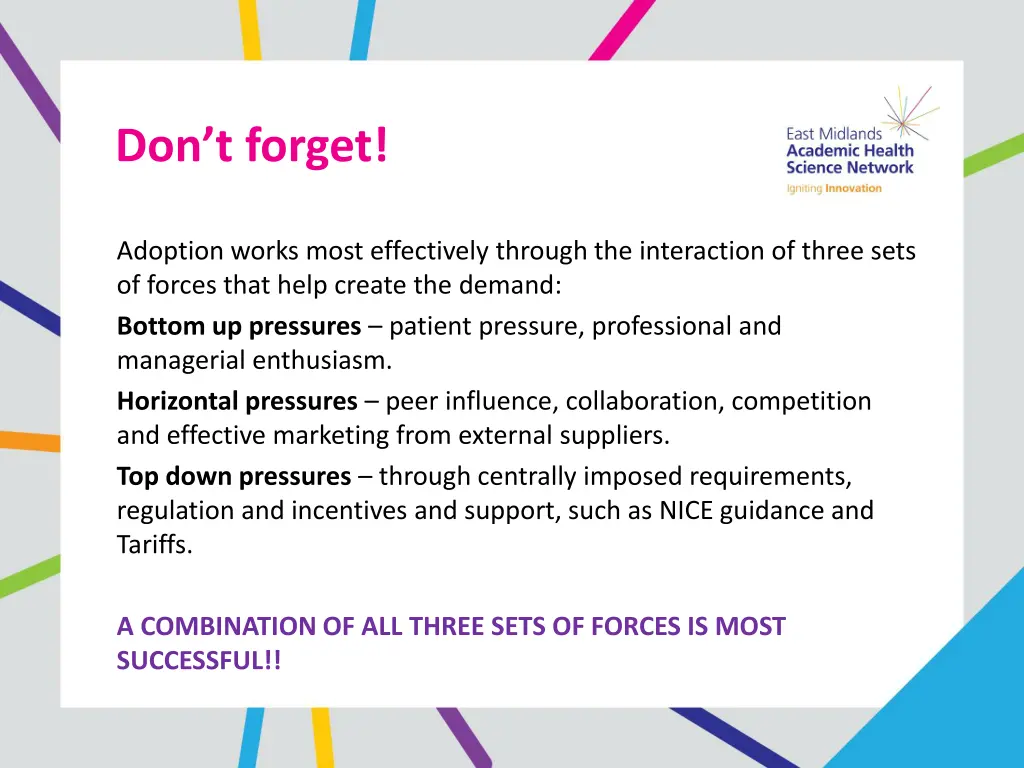 Don't forget!

East Midlands
Academic Health
Science Network
Igniting Innovation

Adoption works most effectively through the interaction of three sets of forces that help create the demand:

Bottom up pressures – patient pressure, professional and managerial enthusiasm.

Horizontal pressures – peer influence, collaboration, competition and effective marketing from external suppliers.

Top down pressures – through centrally imposed requirements, regulation and incentives and support, such as NICE guidance and Tariffs.

A COMBINATION OF ALL THREE SETS OF FORCES IS MOST SUCCESSFUL!!